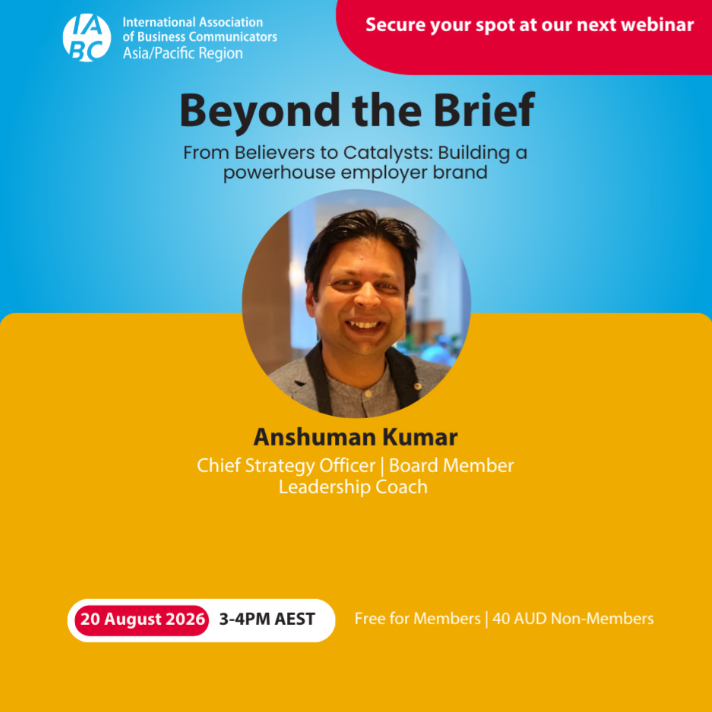 IABC International Association of Business Communicators Asia/Pacific Region

Secure your spot at our next webinar

Beyond the Brief

From Believers to Catalysts: Building a powerhouse employer brand

Anshuman Kumar

Chief Strategy Officer | Board Member
Leadership Coach

20 August 2026 3-4PM AEST

Free for Members | 40 AUD Non-Members